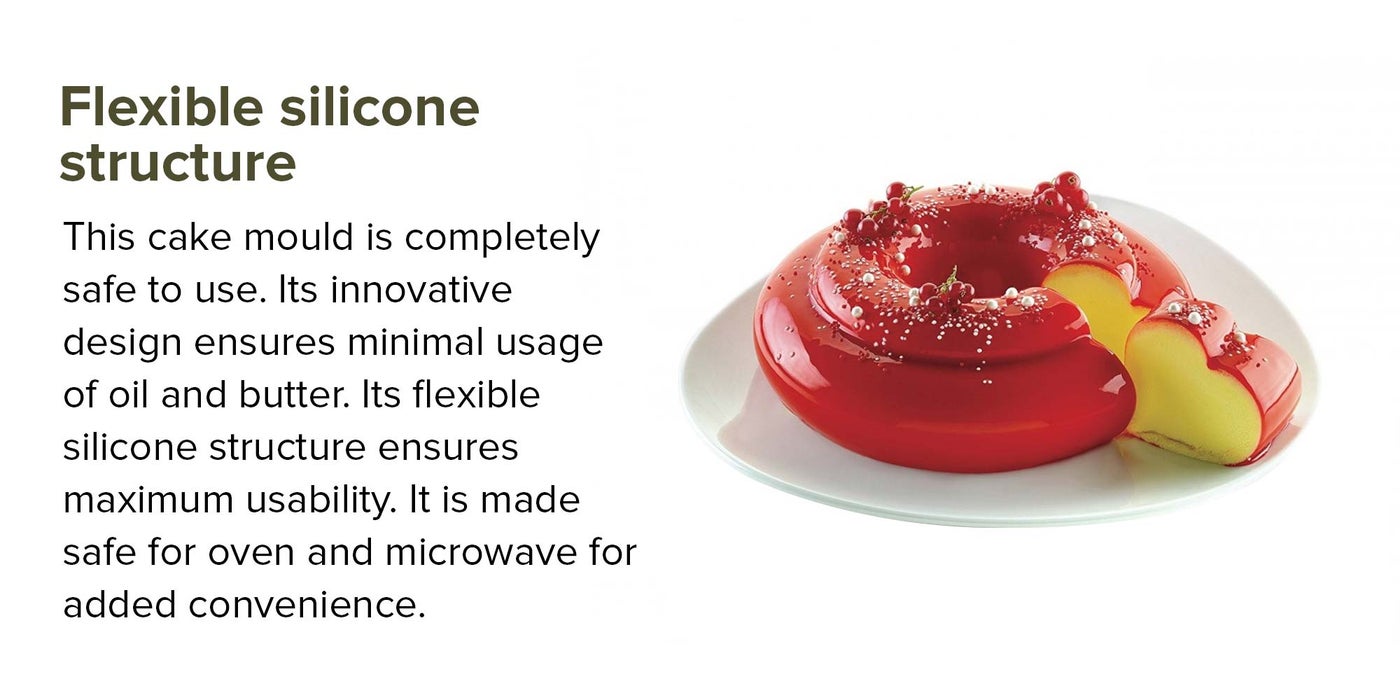 Flexible silicone structure

This cake mould is completely safe to use. Its innovative design ensures minimal usage of oil and butter. Its flexible silicone structure ensures maximum usability. It is made safe for oven and microwave for added convenience.